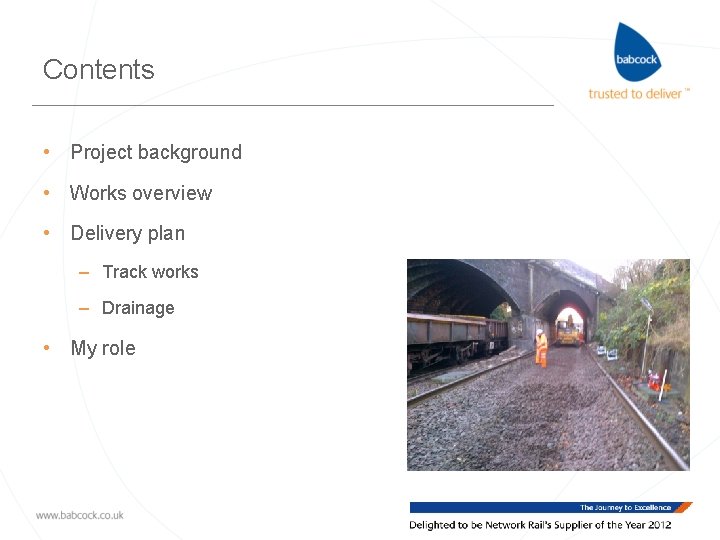 Contents

babcock
trusted to deliver™

• Project background
• Works overview
• Delivery plan
– Track works
– Drainage
• My role

www.babcock.co.uk

The Journey to Excellence
Delighted to be Network Rail's Supplier of the Year 2012